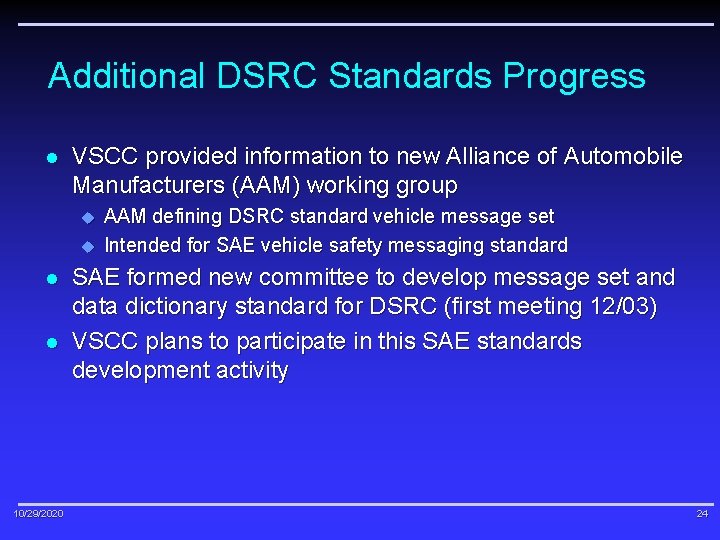 Additional DSRC Standards Progress

- VSCC provided information to new Alliance of Automobile Manufacturers (AAM) working group
  - AAM defining DSRC standard vehicle message set
  - Intended for SAE vehicle safety messaging standard
- SAE formed new committee to develop message set and data dictionary standard for DSRC (first meeting 12/03)
- VSCC plans to participate in this SAE standards development activity

10/29/2020

24